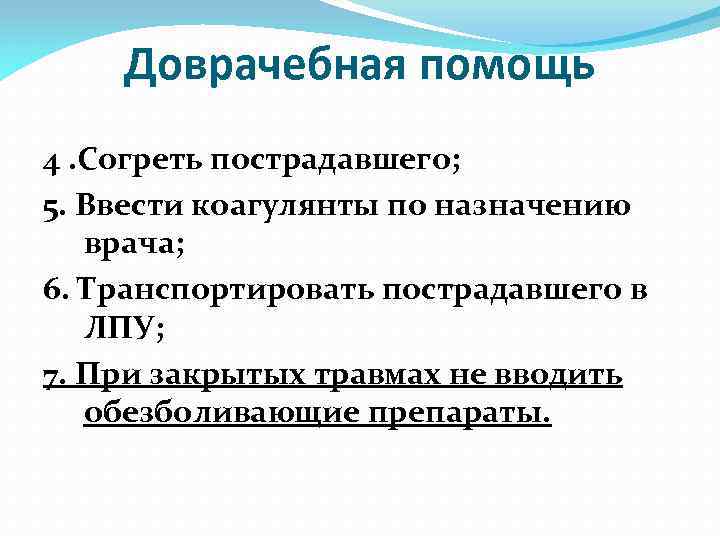 Доврачебная помощь

4 .Согреть пострадавшего;

5. Ввести коагулянты по назначению врача;

6. Транспортировать пострадавшего в ЛПУ;

7. При закрытых травмах не вводить обезболивающие препараты.